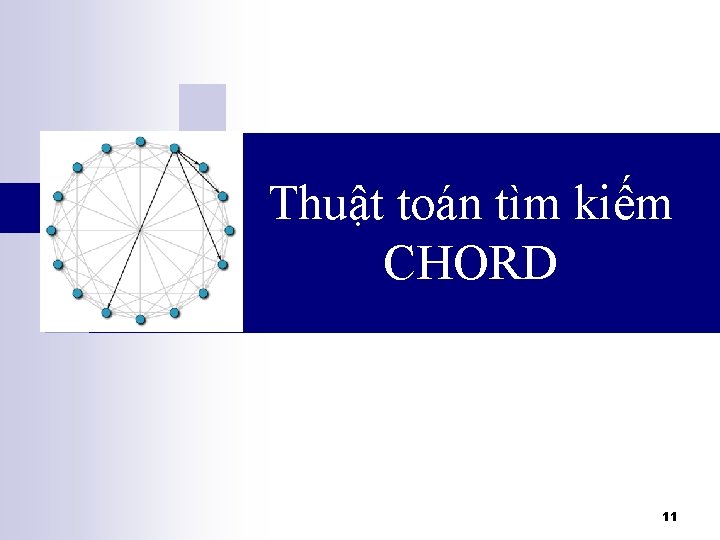 Thuật toán tìm kiếm CHORD

11